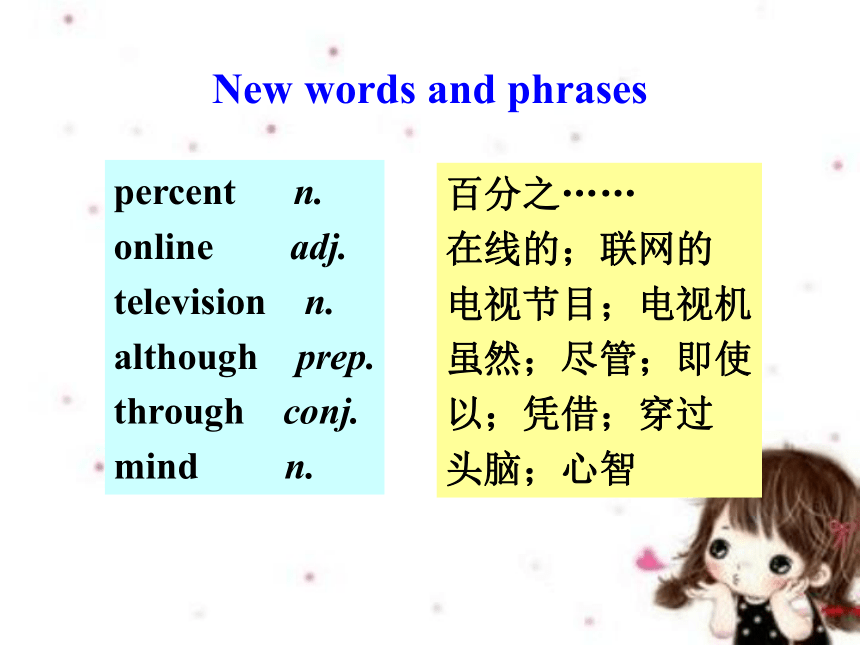 New words and phrases

percent n.
online adj.
television n.
although prep.
through conj.
mind n.

百分之……
在线的；联网的
电视节目；电视机
虽然；尽管；即使
以；凭借；穿过
头脑；心智